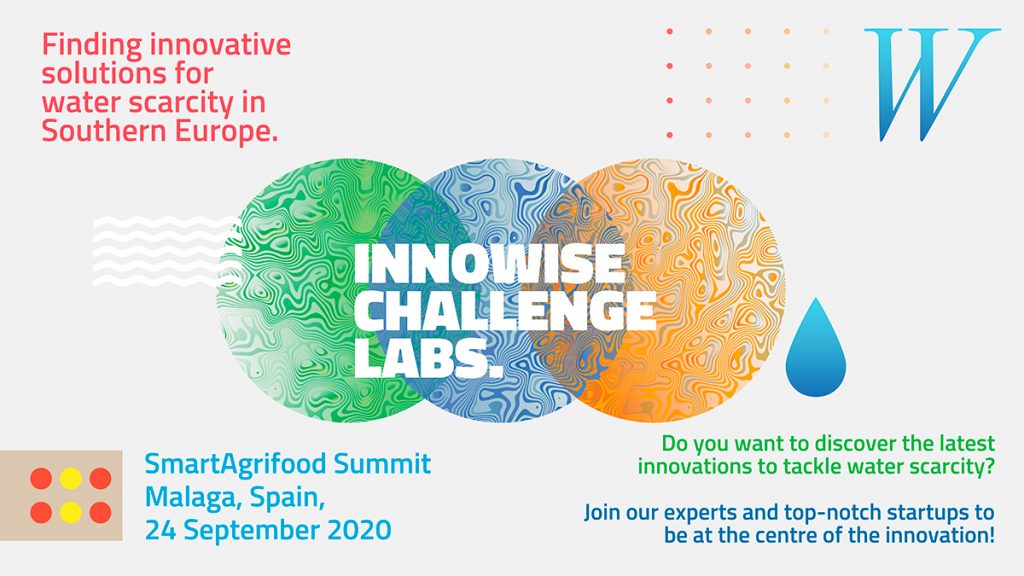 Finding innovative solutions for water scarcity in Southern Europe.

W

INNOWISE CHALLENGE LABS.

SmartAgrifood Summit
Malaga, Spain,
24 September 2020

Do you want to discover the latest innovations to tackle water scarcity?

Join our experts and top-notch startups to be at the centre of the innovation!